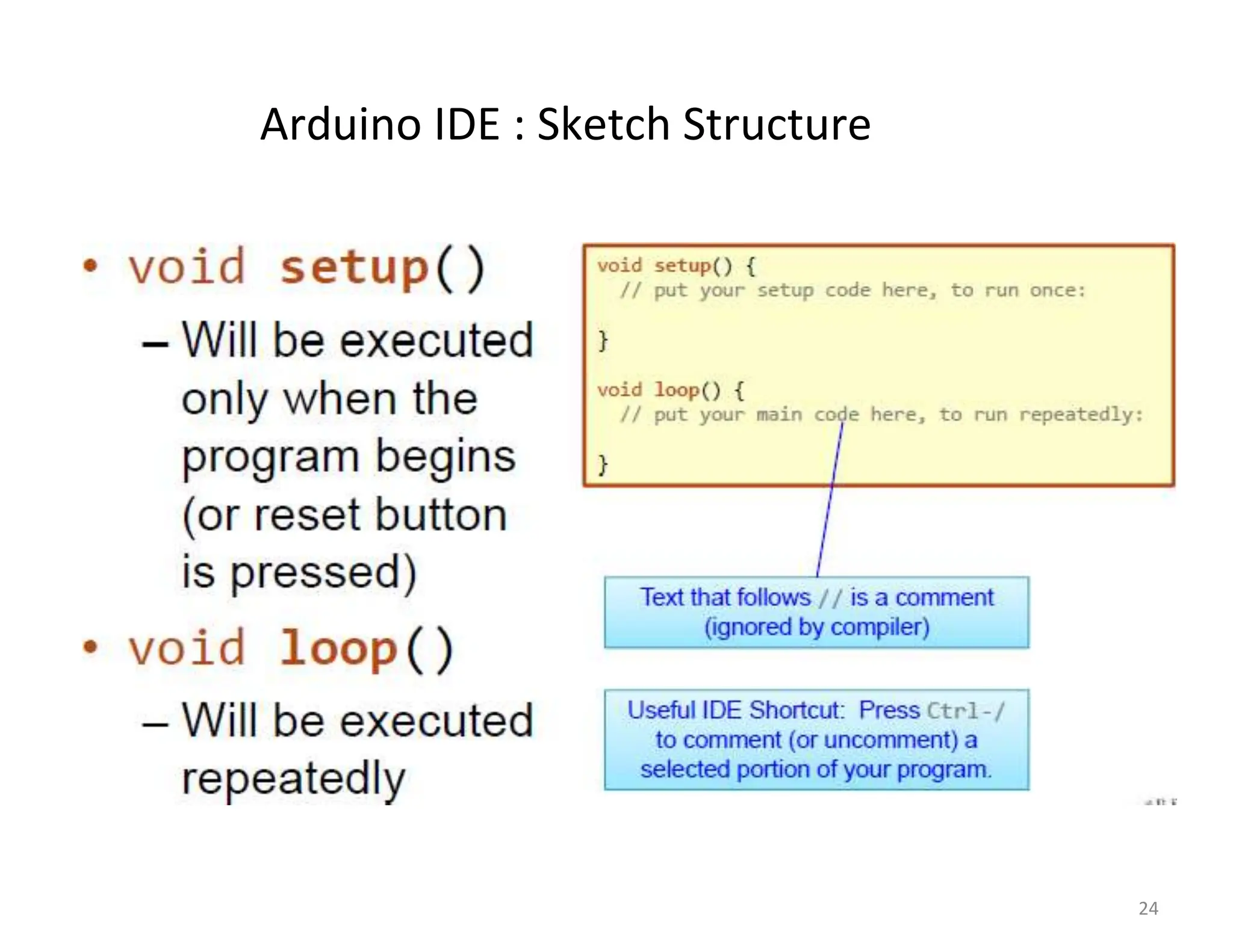 Arduino IDE : Sketch Structure

• void setup()
– Will be executed only when the program begins (or reset button is pressed)

• void loop()
– Will be executed repeatedly

void setup() {
  // put your setup code here, to run once:

}

void loop() {
  // put your main code here, to run repeatedly:

}

Text that follows // is a comment (ignored by compiler)

Useful IDE Shortcut: Press Ctrl-/ to comment (or uncomment) a selected portion of your program.

24